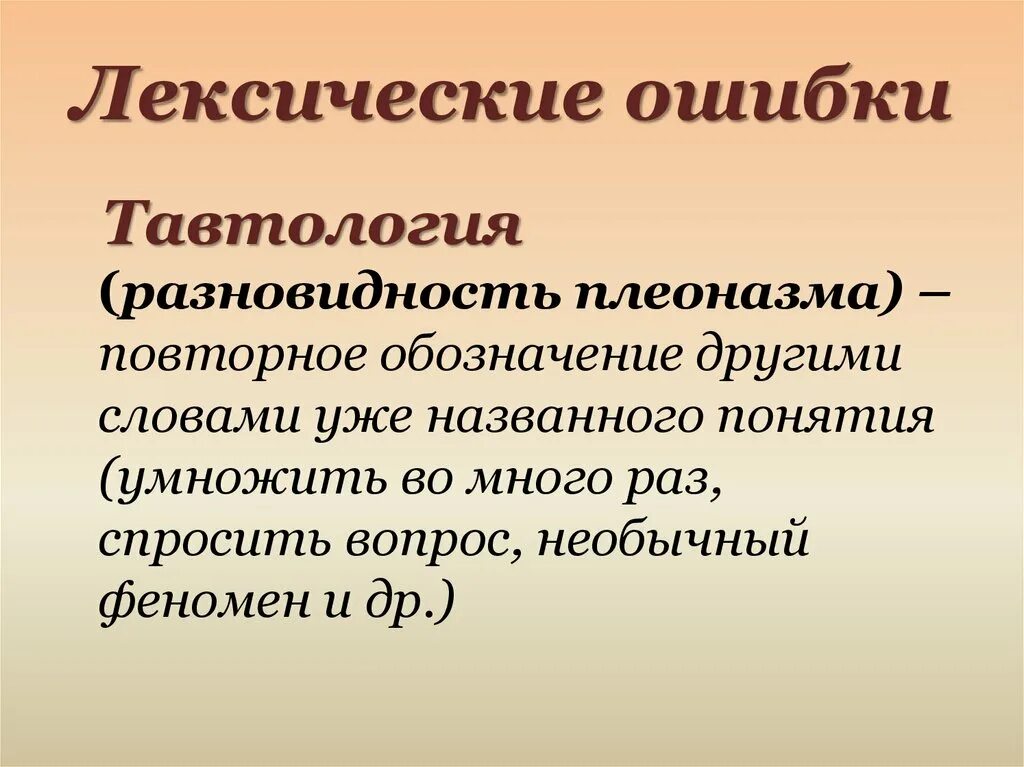 Лексические ошибки

Тавтология

(разновидность плеоназма) – повторное обозначение другими словами уже названного понятия (умножить во много раз, спросить вопрос, необычный феномен и др.)